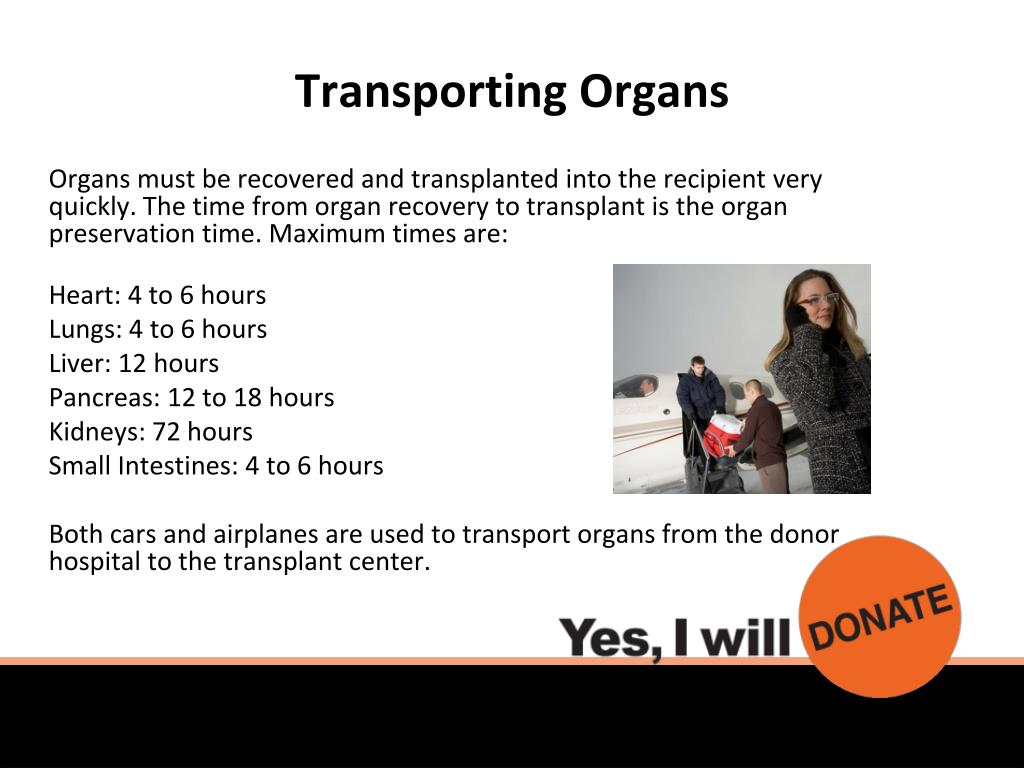 Transporting Organs

Organs must be recovered and transplanted into the recipient very quickly. The time from organ recovery to transplant is the organ preservation time. Maximum times are:

Heart: 4 to 6 hours
Lungs: 4 to 6 hours
Liver: 12 hours
Pancreas: 12 to 18 hours
Kidneys: 72 hours
Small Intestines: 4 to 6 hours

Both cars and airplanes are used to transport organs from the donor hospital to the transplant center.

Yes, I will DONATE